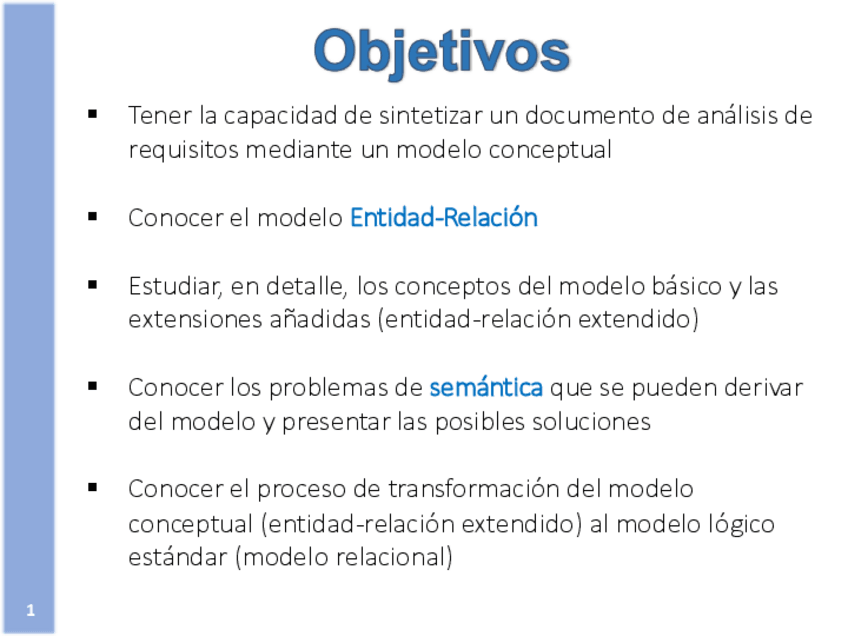 Objetivos

▪ Tener la capacidad de sintetizar un documento de análisis de requisitos mediante un modelo conceptual

▪ Conocer el modelo Entidad-Relación

▪ Estudiar, en detalle, los conceptos del modelo básico y las extensiones añadidas (entidad-relación extendido)

▪ Conocer los problemas de semántica que se pueden derivar del modelo y presentar las posibles soluciones

▪ Conocer el proceso de transformación del modelo conceptual (entidad-relación extendido) al modelo lógico estándar (modelo relacional)

1